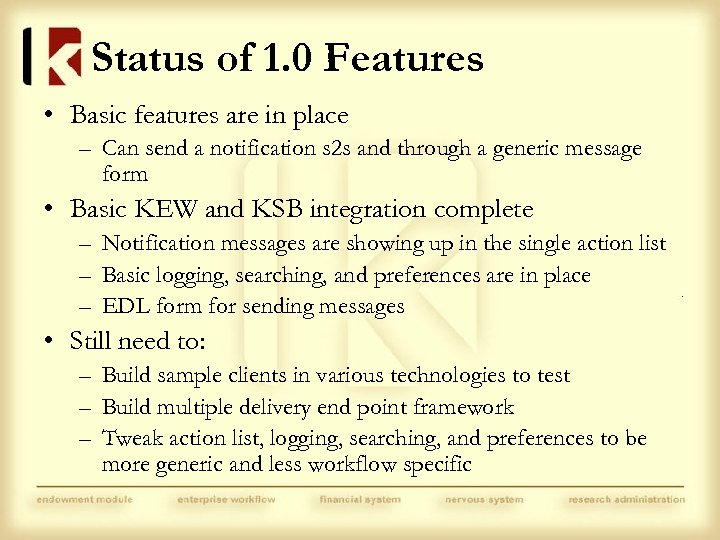 Status of 1.0 Features

• Basic features are in place
– Can send a notification s2s and through a generic message form

• Basic KEW and KSB integration complete
– Notification messages are showing up in the single action list
– Basic logging, searching, and preferences are in place
– EDL form for sending messages

• Still need to:
– Build sample clients in various technologies to test
– Build multiple delivery end point framework
– Tweak action list, logging, searching, and preferences to be more generic and less workflow specific

endowment module enterprise workflow financial system nervous system research administration